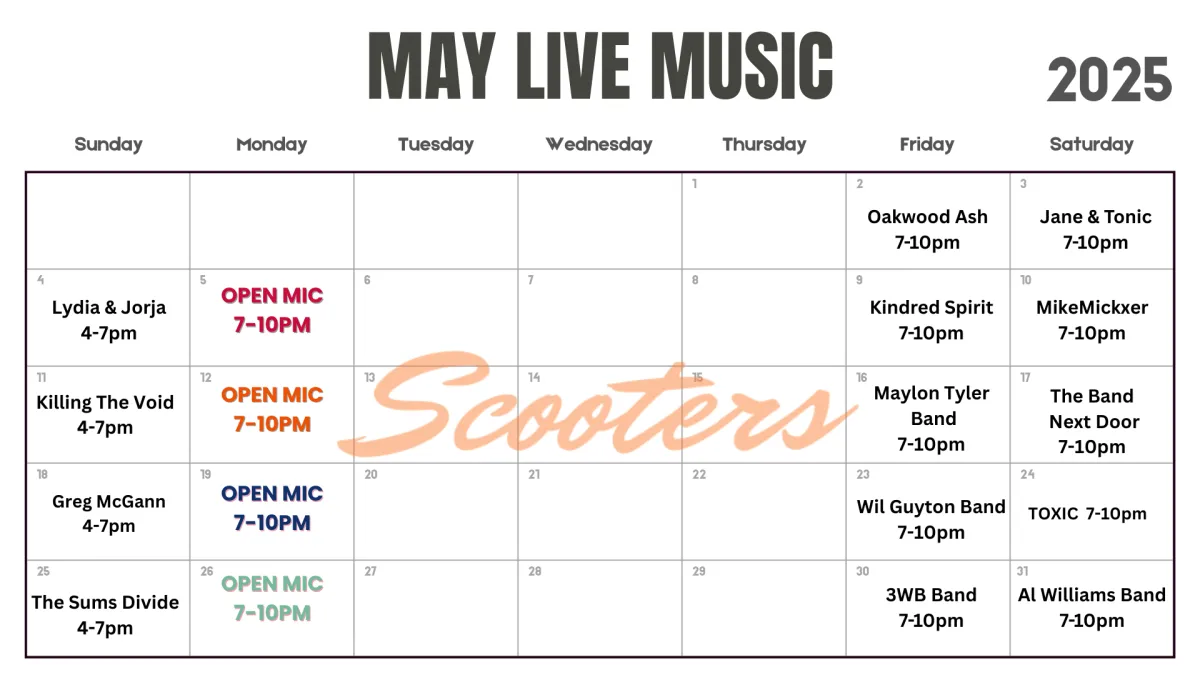 MAY LIVE MUSIC

2025

| Sunday | Monday | Tuesday | Wednesday | Thursday | Friday | Saturday |
|---|---|---|---|---|---|---|
| | | | | 1 | 2 Oakwood Ash 7-10pm | 3 Jane & Tonic 7-10pm |
| 4 Lydia & Jorja 4-7pm | 5 OPEN MIC 7-10PM | 6 | 7 | 8 | 9 Kindred Spirit 7-10pm | 10 MikeMickxer 7-10pm |
| 11 Killing The Void 4-7pm | 12 OPEN MIC 7-10PM | 13 | 14 | 15 | 16 Maylon Tyler Band 7-10pm | 17 The Band Next Door 7-10pm |
| 18 Greg McGann 4-7pm | 19 OPEN MIC 7-10PM | 20 | 21 | 22 | 23 Wil Guyton Band 7-10pm | 24 TOXIC 7-10pm |
| 25 The Sums Divide 4-7pm | 26 OPEN MIC 7-10PM | 27 | 28 | 29 | 30 3WB Band 7-10pm | 31 Al Williams Band 7-10pm |

Scooters